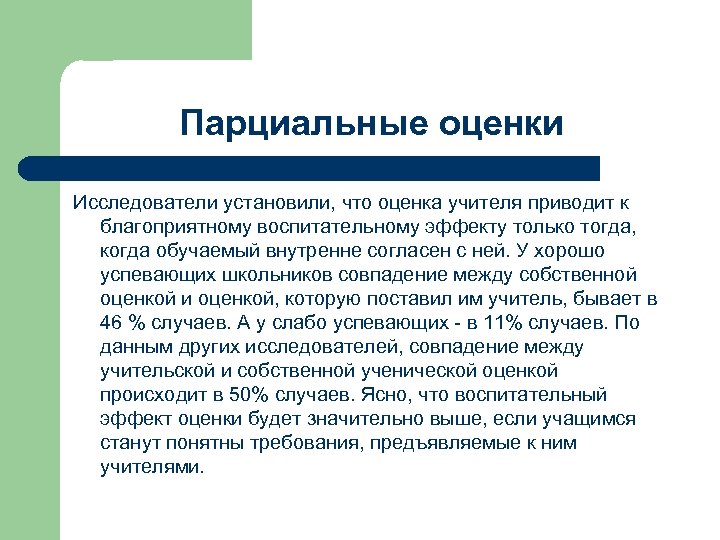 Парциальные оценки

Исследователи установили, что оценка учителя приводит к благоприятному воспитательному эффекту только тогда, когда обучаемый внутренне согласен с ней. У хорошо успевающих школьников совпадение между собственной оценкой и оценкой, которую поставил им учитель, бывает в 46 % случаев. А у слабо успевающих - в 11% случаев. По данным других исследователей, совпадение между учительской и собственной ученической оценкой происходит в 50% случаев. Ясно, что воспитательный эффект оценки будет значительно выше, если учащимся станут понятны требования, предъявляемые к ним учителями.